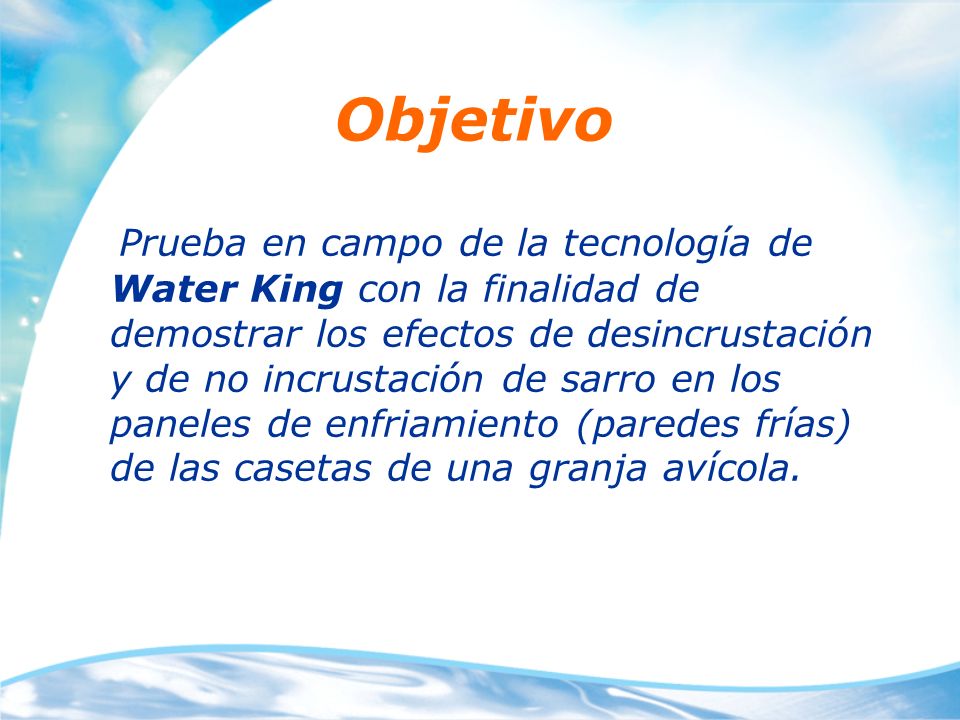 Objetivo

Prueba en campo de la tecnología de Water King con la finalidad de demostrar los efectos de desincrustación y de no incrustación de sarro en los paneles de enfriamiento (paredes frías) de las casetas de una granja avícola.